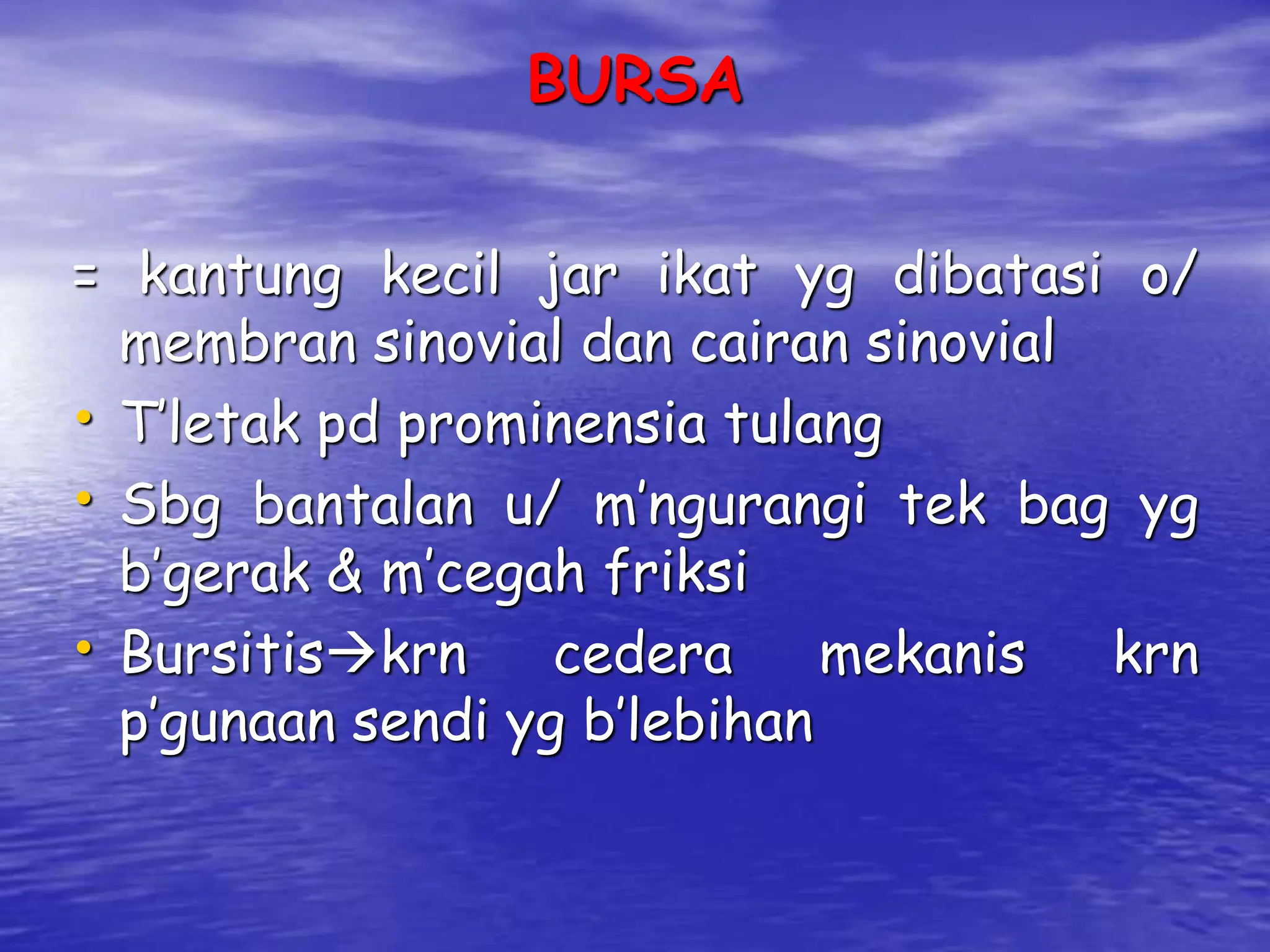 BURSA

= kantung kecil jar ikat yg dibatasi o/ membran sinovial dan cairan sinovial

• T'letak pd prominensia tulang

• Sbg bantalan u/ m'ngurangi tek bag yg b'gerak & m'cegah friksi

• Bursitis→krn cedera mekanis krn p'gunaan sendi yg b'lebihan